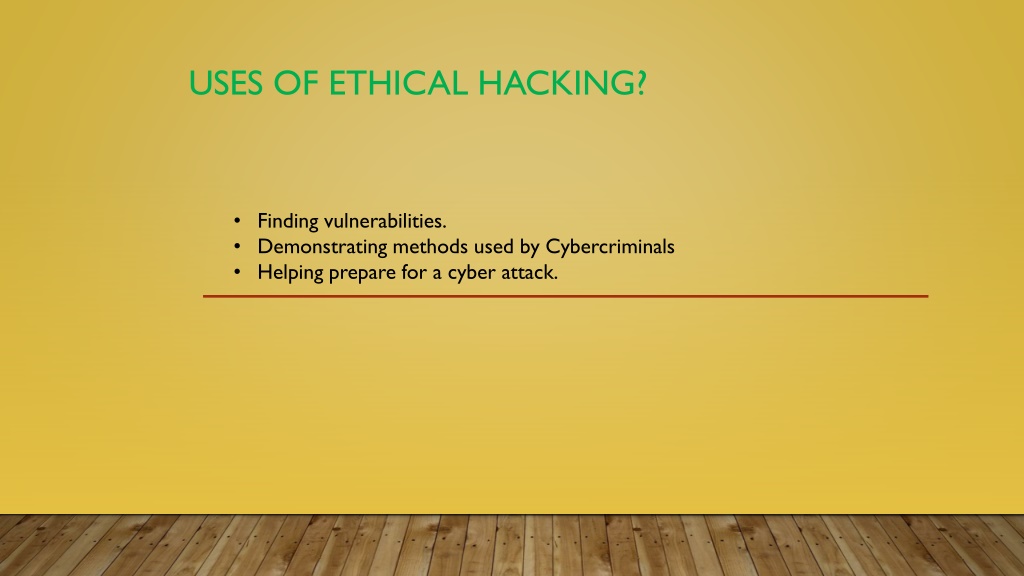 USES OF ETHICAL HACKING?

• Finding vulnerabilities.
• Demonstrating methods used by Cybercriminals
• Helping prepare for a cyber attack.